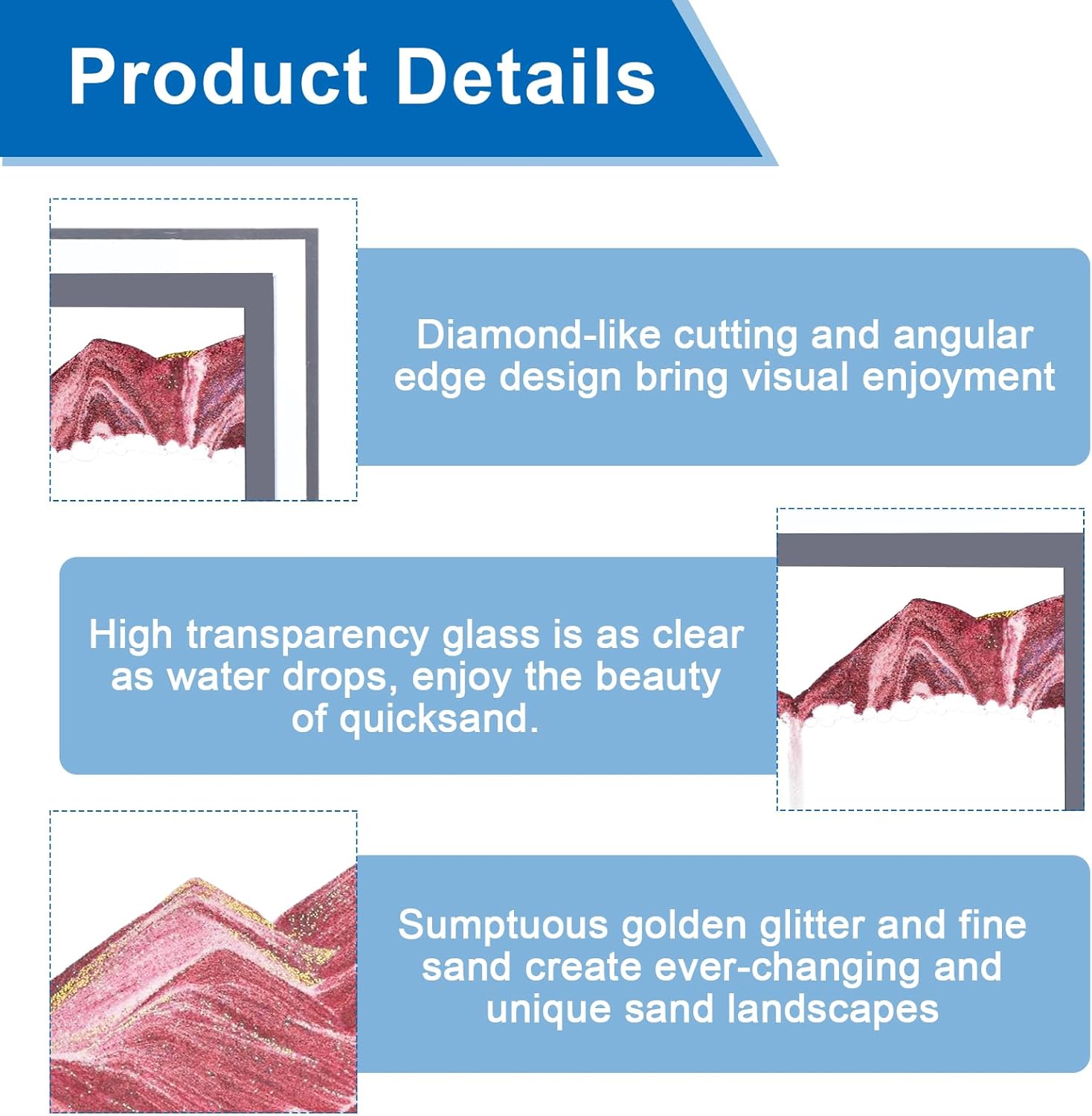 Product Details

Diamond-like cutting and angular edge design bring visual enjoyment

High transparency glass is as clear as water drops, enjoy the beauty of quicksand.

Sumptuous golden glitter and fine sand create ever-changing and unique sand landscapes